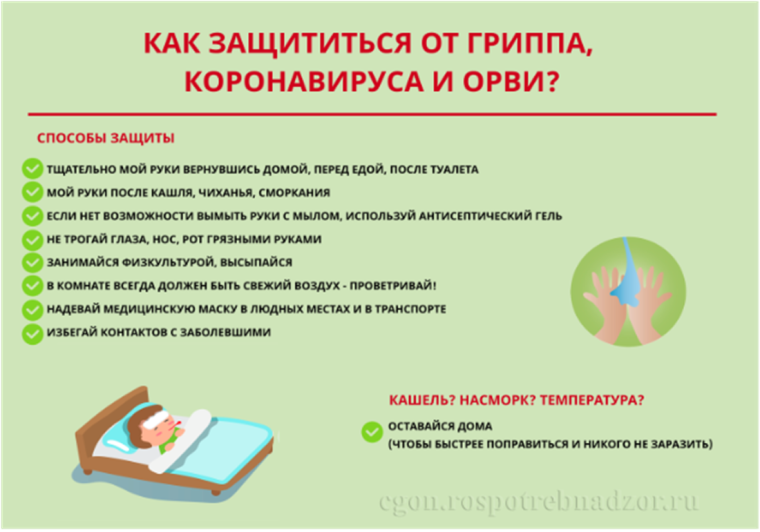 КАК ЗАЩИТИТЬСЯ ОТ ГРИППА, КОРОНАВИРУСА И ОРВИ?

СПОСОБЫ ЗАЩИТЫ

ТЩАТЕЛЬНО МОЙ РУКИ ВЕРНУВШИСЬ ДОМОЙ, ПЕРЕД ЕДОЙ, ПОСЛЕ ТУАЛЕТА

МОЙ РУКИ ПОСЛЕ КАШЛЯ, ЧИХАНЬЯ, СМОРКАНИЯ

ЕСЛИ НЕТ ВОЗМОЖНОСТИ ВЫМЫТЬ РУКИ С МЫЛОМ, ИСПОЛЬЗУЙ АНТИСЕПТИЧЕСКИЙ ГЕЛЬ

НЕ ТРОГАЙ ГЛАЗА, НОС, РОТ ГРЯЗНЫМИ РУКАМИ

ЗАНИМАЙСЯ ФИЗКУЛЬТУРОЙ, ВЫСЫПАЙСЯ

В КОМНАТЕ ВСЕГДА ДОЛЖЕН БЫТЬ СВЕЖИЙ ВОЗДУХ - ПРОВЕТРИВАЙ!

НАДЕВАЙ МЕДИЦИНСКУЮ МАСКУ В ЛЮДНЫХ МЕСТАХ И В ТРАНСПОРТЕ

ИЗБЕГАЙ КОНТАКТОВ С ЗАБОЛЕВШИМИ

КАШЕЛЬ? НАСМОРК? ТЕМПЕРАТУРА?

ОСТАВАЙСЯ ДОМА
(ЧТОБЫ БЫСТРЕЕ ПОПРАВИТЬСЯ И НИКОГО НЕ ЗАРАЗИТЬ)

cgon.rospotrebnadzor.ru